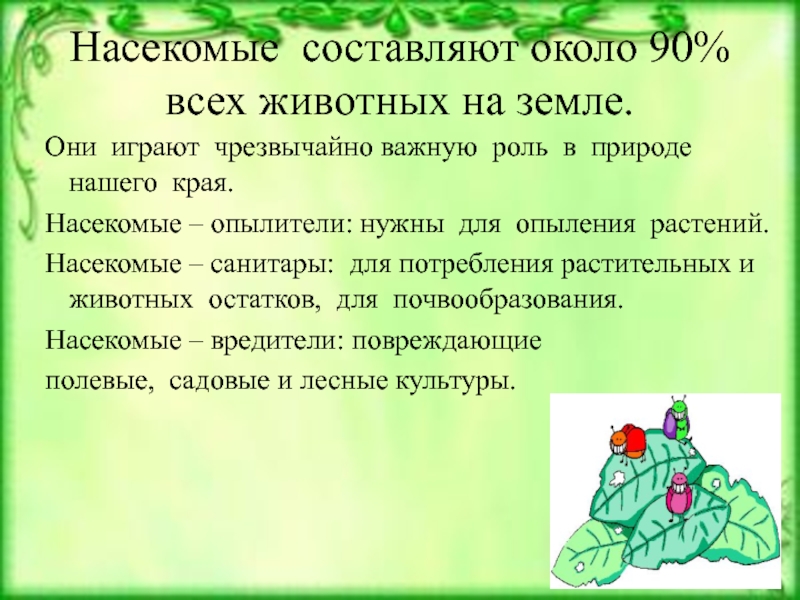 Насекомые составляют около 90% всех животных на земле.

Они играют чрезвычайно важную роль в природе нашего края.

Насекомые – опылители: нужны для опыления растений.

Насекомые – санитары: для потребления растительных и животных остатков, для почвообразования.

Насекомые – вредители: повреждающие
полевые, садовые и лесные культуры.